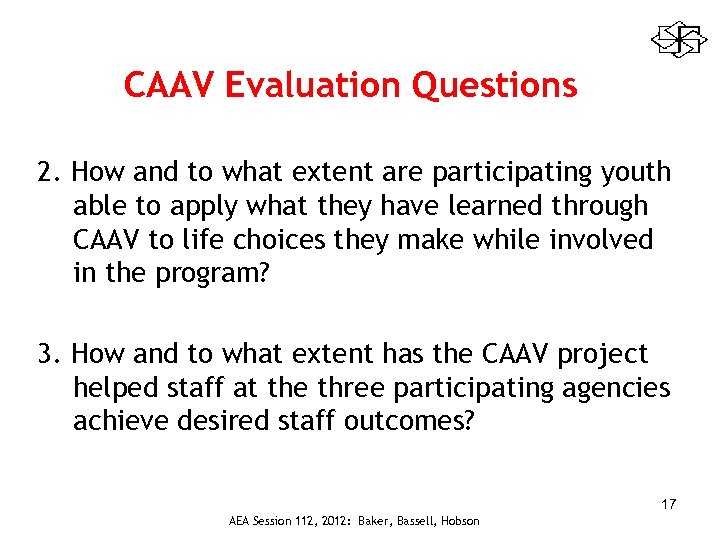 CAAV Evaluation Questions

2. How and to what extent are participating youth able to apply what they have learned through CAAV to life choices they make while involved in the program?

3. How and to what extent has the CAAV project helped staff at the three participating agencies achieve desired staff outcomes?

17

AEA Session 112, 2012: Baker, Bassell, Hobson